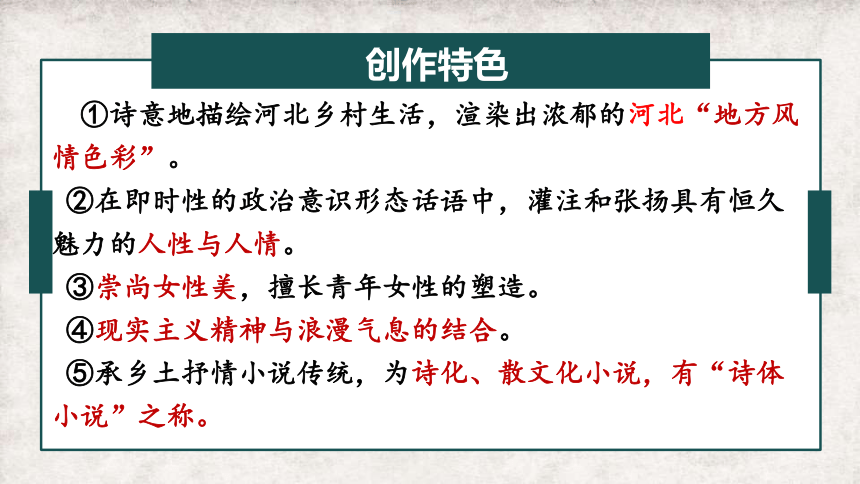 创作特色

①诗意地描绘河北乡村生活，渲染出浓郁的河北“地方风情色彩”。

②在即时性的政治意识形态话语中，灌注和张扬具有恒久魅力的人性与人情。

③崇尚女性美，擅长青年女性的塑造。

④现实主义精神与浪漫气息的结合。

⑤承乡土抒情小说传统，为诗化、散文化小说，有“诗体小说”之称。